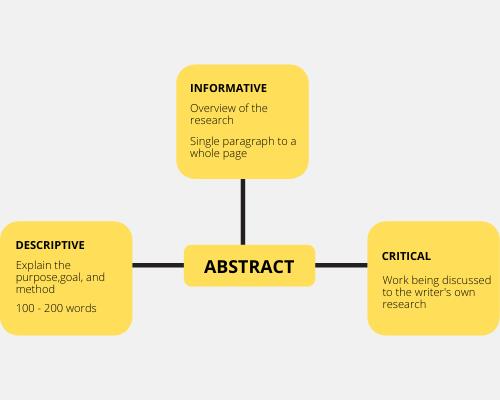 INFORMATIVE

Overview of the research

Single paragraph to a whole page

DESCRIPTIVE

Explain the purpose,goal, and method

100 - 200 words

ABSTRACT

CRITICAL

Work being discussed to the writer's own research